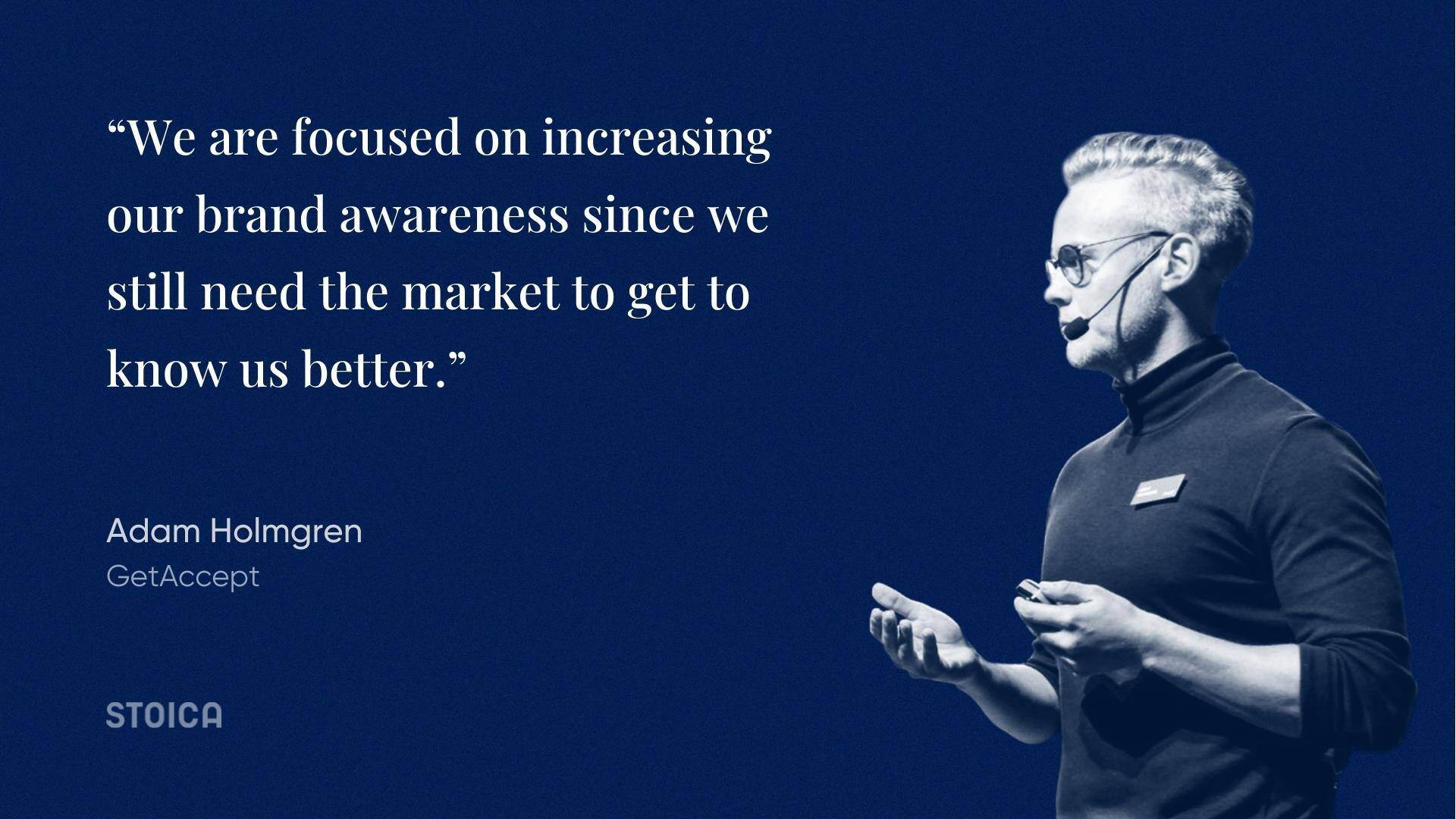 “We are focused on increasing our brand awareness since we still need the market to get to know us better.”

Adam Holmgren
GetAccept

STOICA